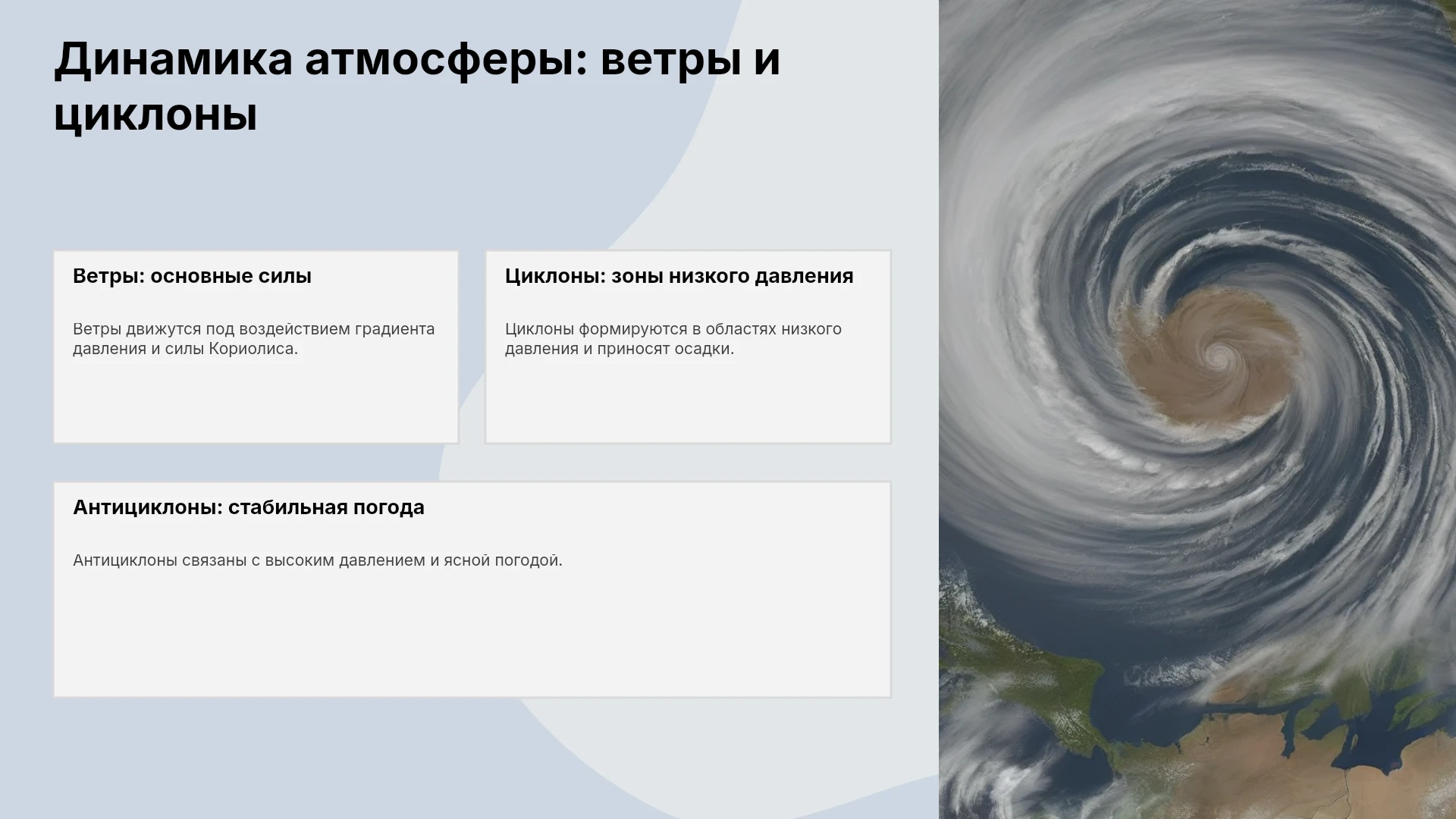 Динамика атмосферы: ветры и циклоны

Ветры: основные силы

Ветры движутся под воздействием градиента давления и силы Кориолиса.

Циклоны: зоны низкого давления

Циклоны формируются в областях низкого давления и приносят осадки.

Антициклоны: стабильная погода

Антициклоны связаны с высоким давлением и ясной погодой.